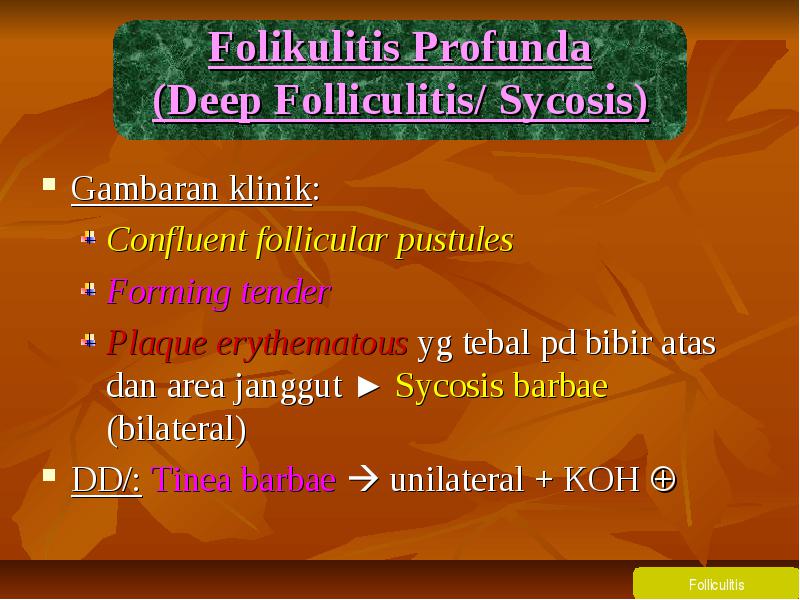 Folikulitis Profunda
(Deep Folliculitis/ Sycosis)

Gambaran klinik:
Confluent follicular pustules
Forming tender
Plaque erythematous yg tebal pd bibir atas dan area janggut ► Sycosis barbae (bilateral)
DD/: Tinea barbae → unilateral + KOH ⊕

Folliculitis